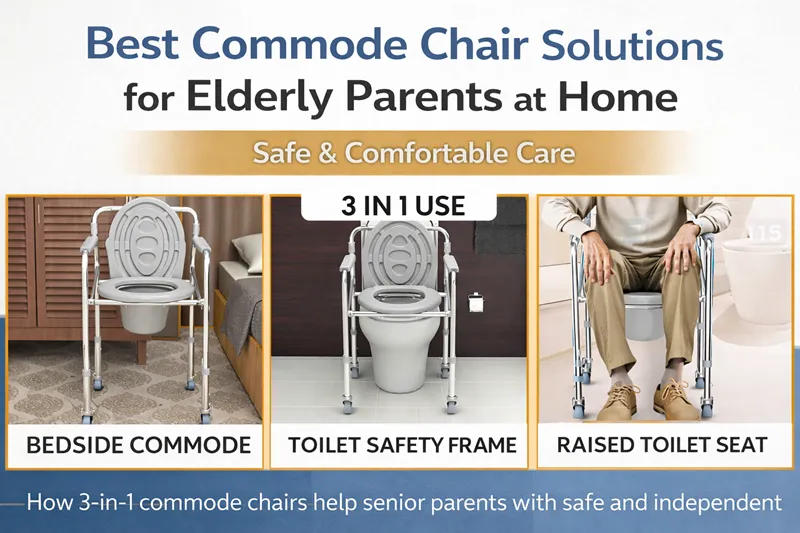 Best Commode Chair Solutions for Elderly Parents at Home

Safe & Comfortable Care

3 IN 1 USE

BEDSIDE COMMODE

TOILET SAFETY FRAME

RAISED TOILET SEAT

How 3-in-1 commode chairs help senior parents with safe and independent